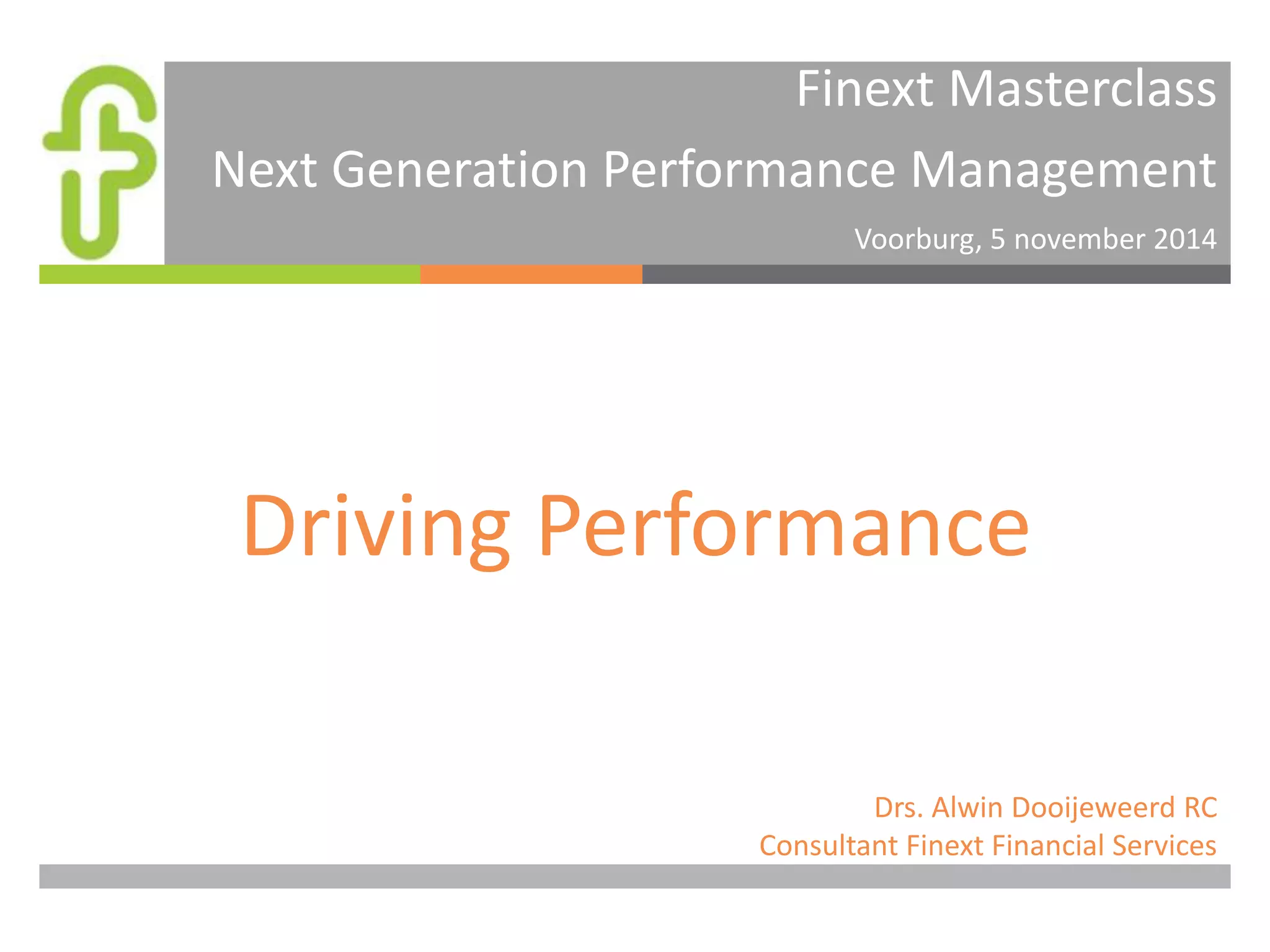 Finext Masterclass

Next Generation Performance Management

Voorburg, 5 november 2014

Driving Performance

Drs. Alwin Dooijeweerd RC
Consultant Finext Financial Services